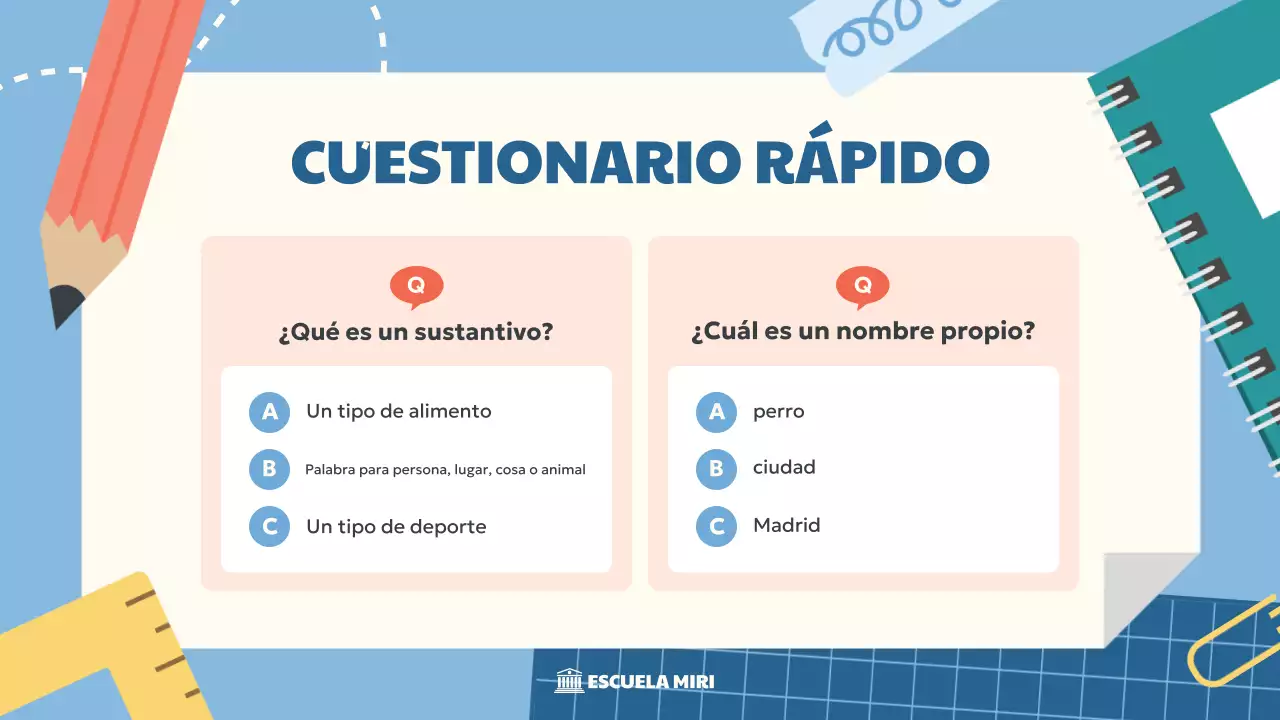 CUESTIONARIO RÁPIDO

Q
¿Qué es un sustantivo?

A Un tipo de alimento
B Palabra para persona, lugar, cosa o animal
C Un tipo de deporte

Q
¿Cuál es un nombre propio?

A perro
B ciudad
C Madrid

ESCUELA MIRI